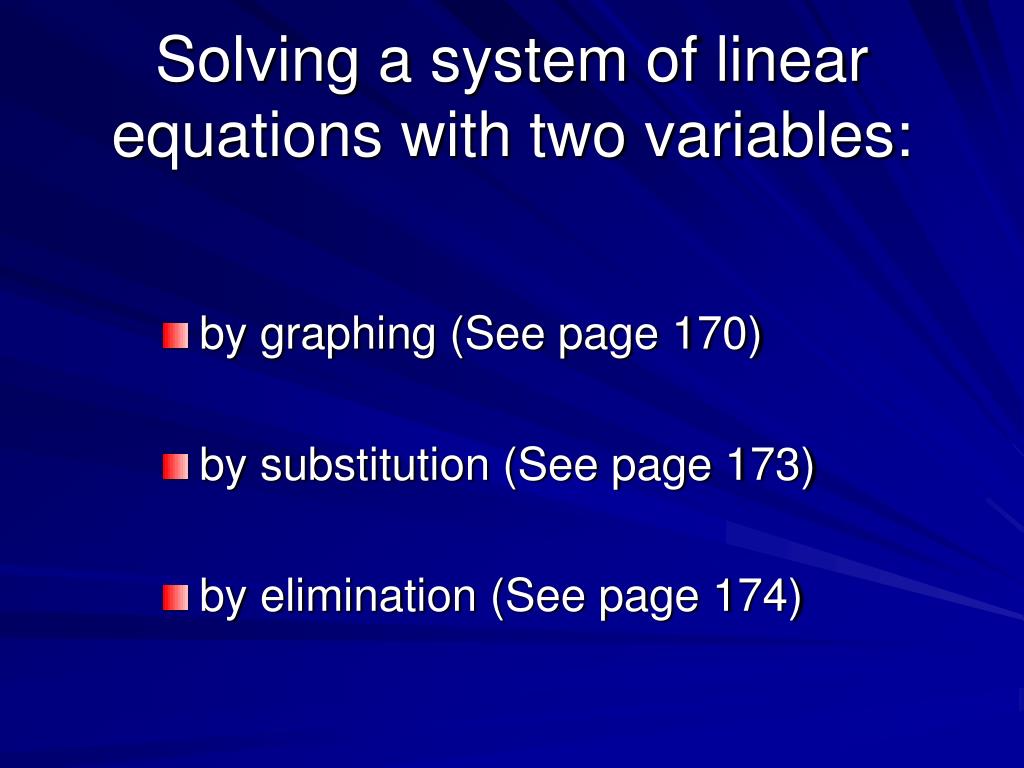 Solving a system of linear equations with two variables:

by graphing (See page 170)

by substitution (See page 173)

by elimination (See page 174)